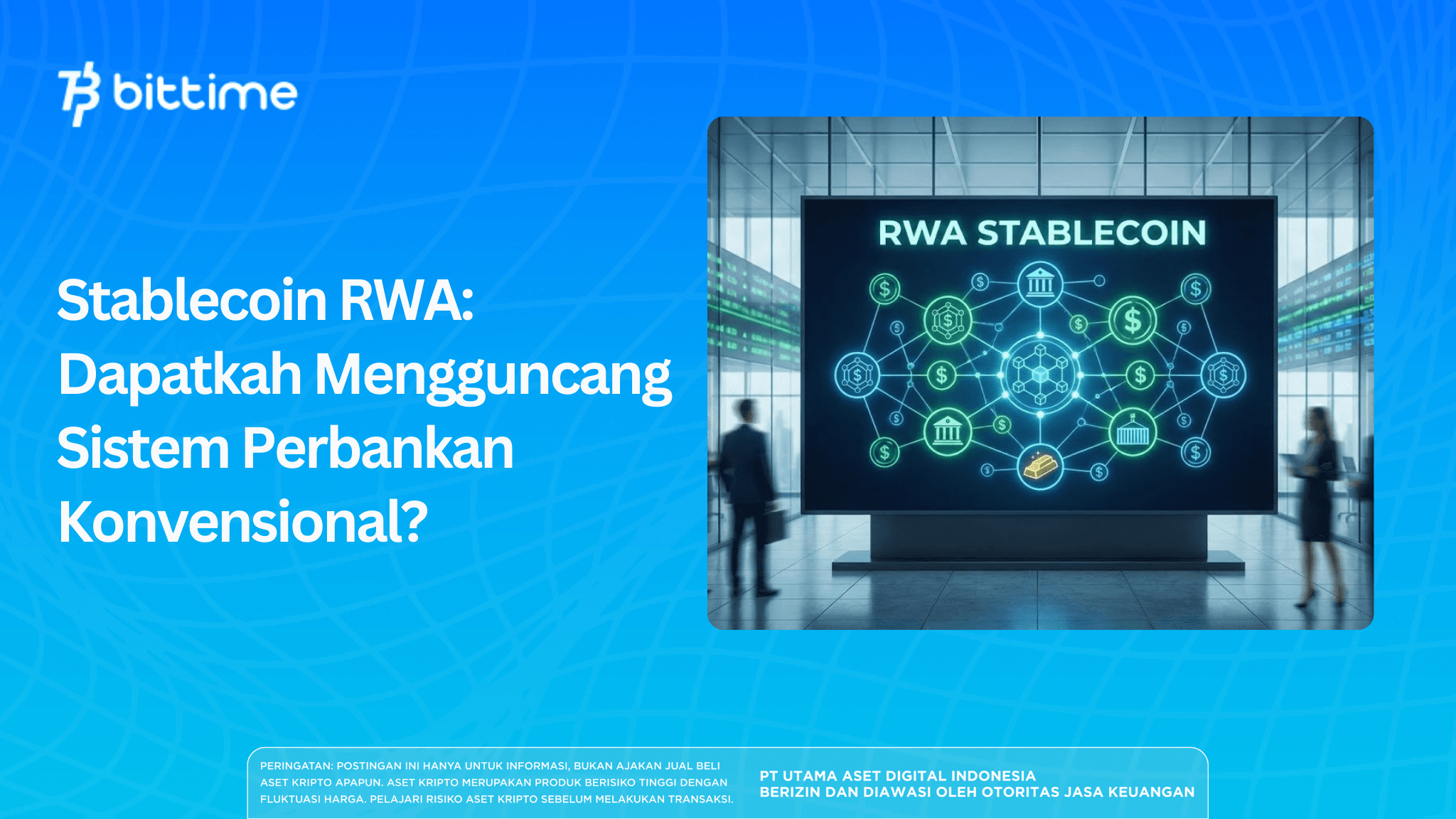 bittime

Stablecoin RWA: Dapatkah Mengguncang Sistem Perbankan Konvensional?

RWA STABLECOIN

PERINGATAN: POSTINGAN INI HANYA UNTUK INFORMASI, BUKAN AJAKAN JUAL BELI ASET KRIPTO APAPUN. ASET KRIPTO MERUPAKAN PRODUK BERISIKO TINGGI DENGAN FLUKTUASI HARGA. PELAJARI RISIKO ASET KRIPTO SEBELUM MELAKUKAN TRANSAKSI.

PT UTAMA ASET DIGITAL INDONESIA
BERIZIN DAN DIAWASI OLEH OTORITAS JASA KEUANGAN